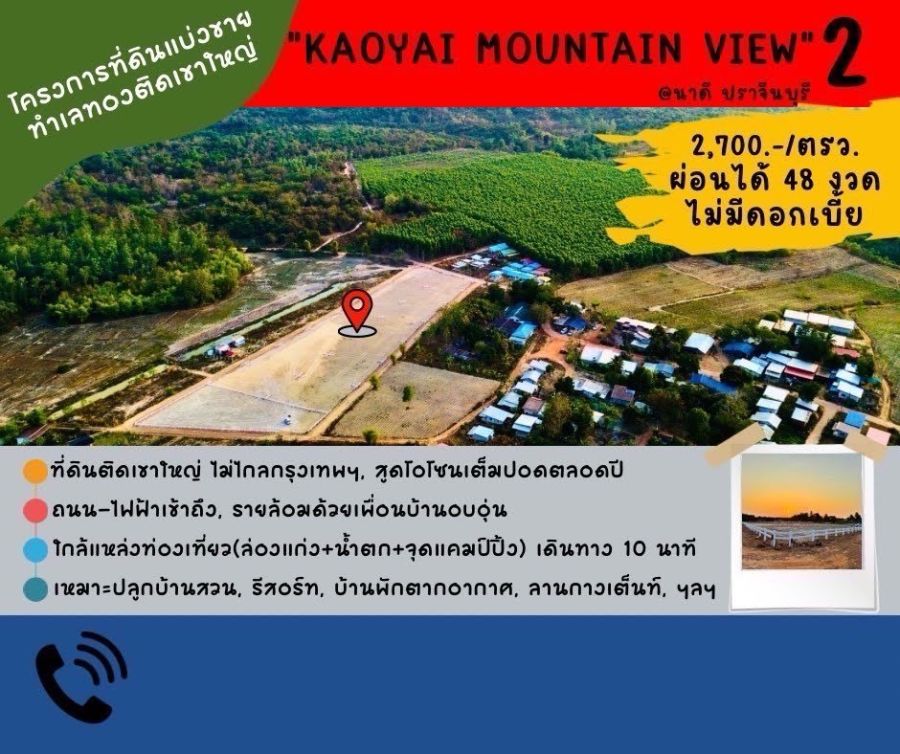 โครงการที่ดินแบ่งขาย ทำเลทองติดเขาใหญ่

"KAOYAI MOUNTAIN VIEW" 2

@นาดี ปราจีนบุรี

2,700.-/ตรว.
ผ่อนได้ 48 งวด
ไม่มีดอกเบี้ย

ที่ดินติดเขาใหญ่ ไม่ไกลกรุงเทพฯ, สูดโอโซนเต็มปอดตลอดปี

ถนน-ไฟฟ้าเข้าถึง, รายล้อมด้วยเพื่อนบ้านอบอุ่น

ใกล้แหล่งท่องเที่ยว(ล่องแก่ง+น้ำตก+จุดแคมป์ปิ้ง) เดินทาง 10 นาที

เหมาะปลูกบ้านสวน, รีสอร์ท, บ้านพักตากอากาศ, ลานกางเต็นท์, ฯลฯ